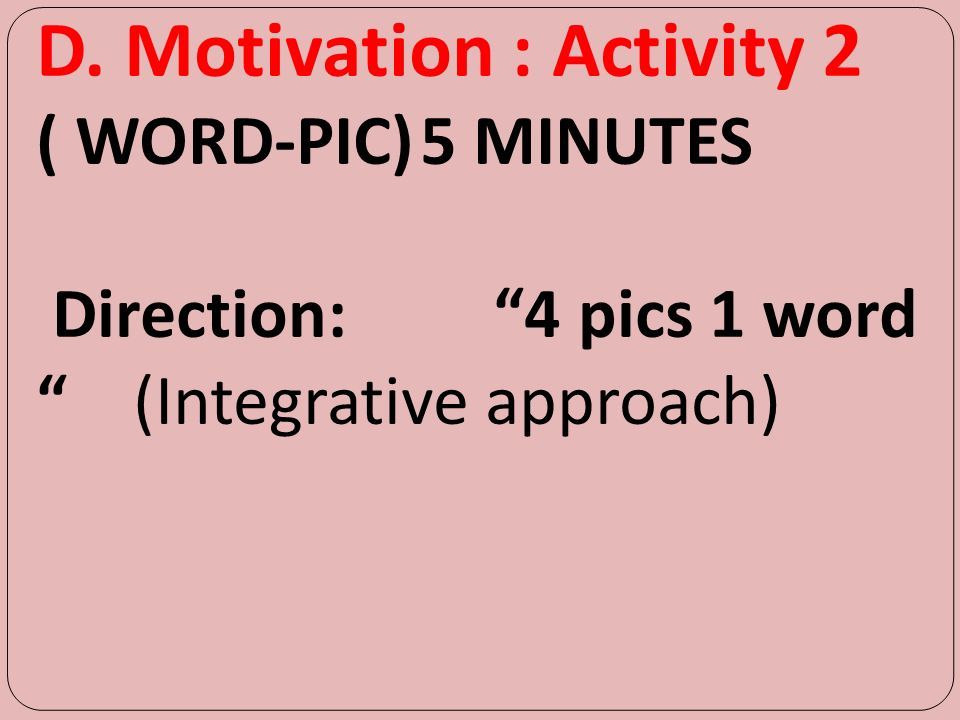 D. Motivation : Activity 2
( WORD-PIC) 5 MINUTES

Direction: “4 pics 1 word “ (Integrative approach)